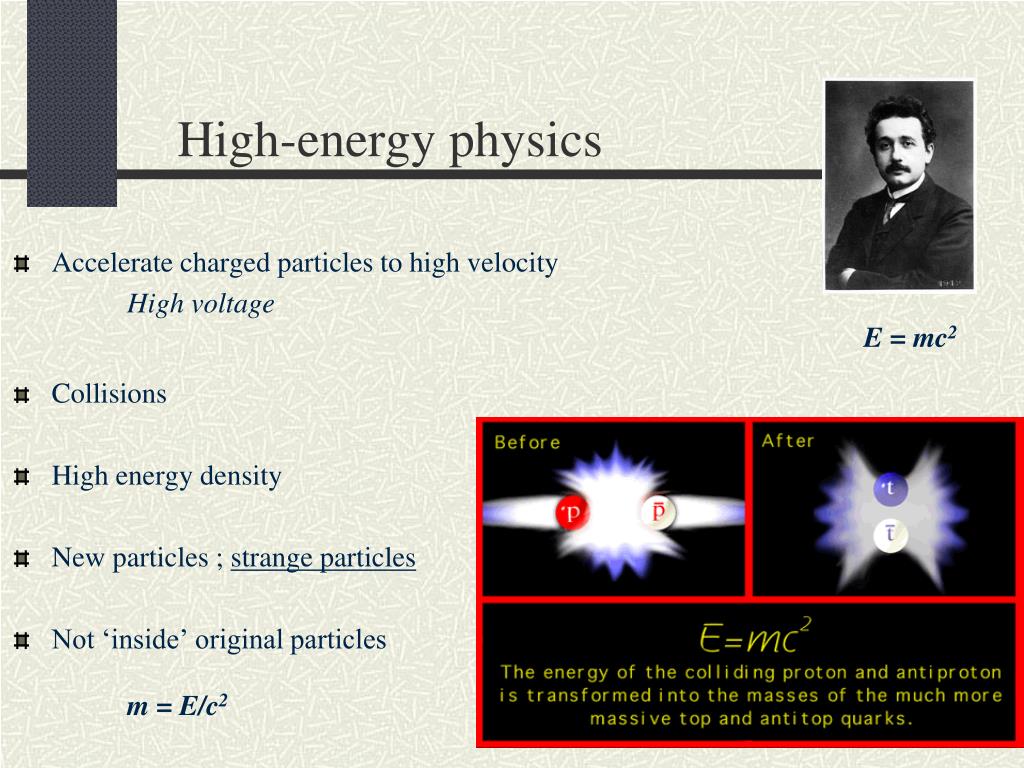 High-energy physics

Accelerate charged particles to high velocity
High voltage

$E = mc^2$

Collisions

High energy density

New particles ; strange particles

Not ‘inside’ original particles

$m = E/c^2$

Before

p

$\bar{p}$

After

t

$\bar{t}$

$E=mc^2$

The energy of the colliding proton and antiproton is transformed into the masses of the much more massive top and antitop quarks.